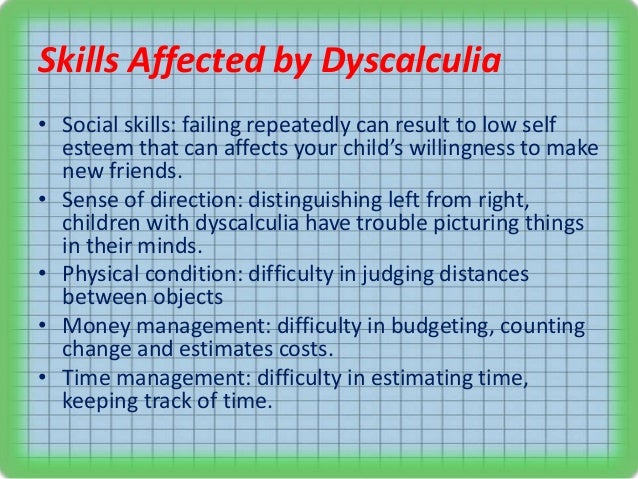 Skills Affected by Dyscalculia

• Social skills: failing repeatedly can result to low self esteem that can affects your child's willingness to make new friends.
• Sense of direction: distinguishing left from right, children with dyscalculia have trouble picturing things in their minds.
• Physical condition: difficulty in judging distances between objects
• Money management: difficulty in budgeting, counting change and estimates costs.
• Time management: difficulty in estimating time, keeping track of time.